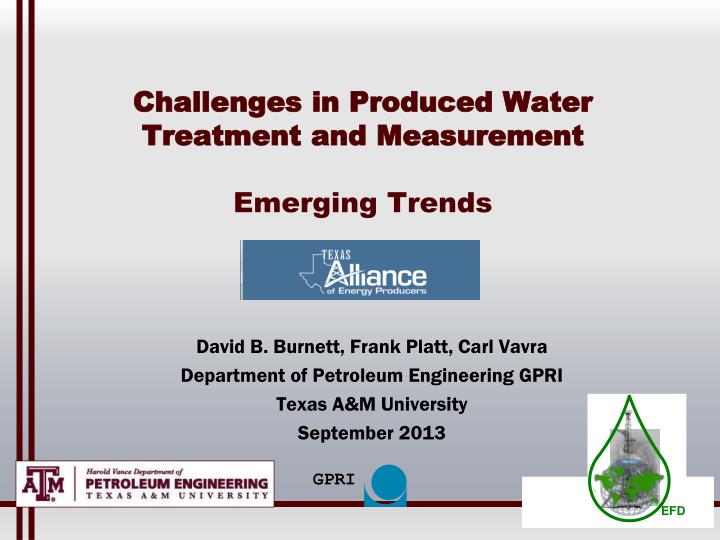 Challenges in Produced Water Treatment and Measurement

Emerging Trends

TEXAS Alliance of Energy Producers

David B. Burnett, Frank Platt, Carl Vavra
Department of Petroleum Engineering GPRI
Texas A&M University
September 2013

ATM Harold Vance Department of PETROLEUM ENGINEERING TEXAS A&M UNIVERSITY

GPRI

EFD